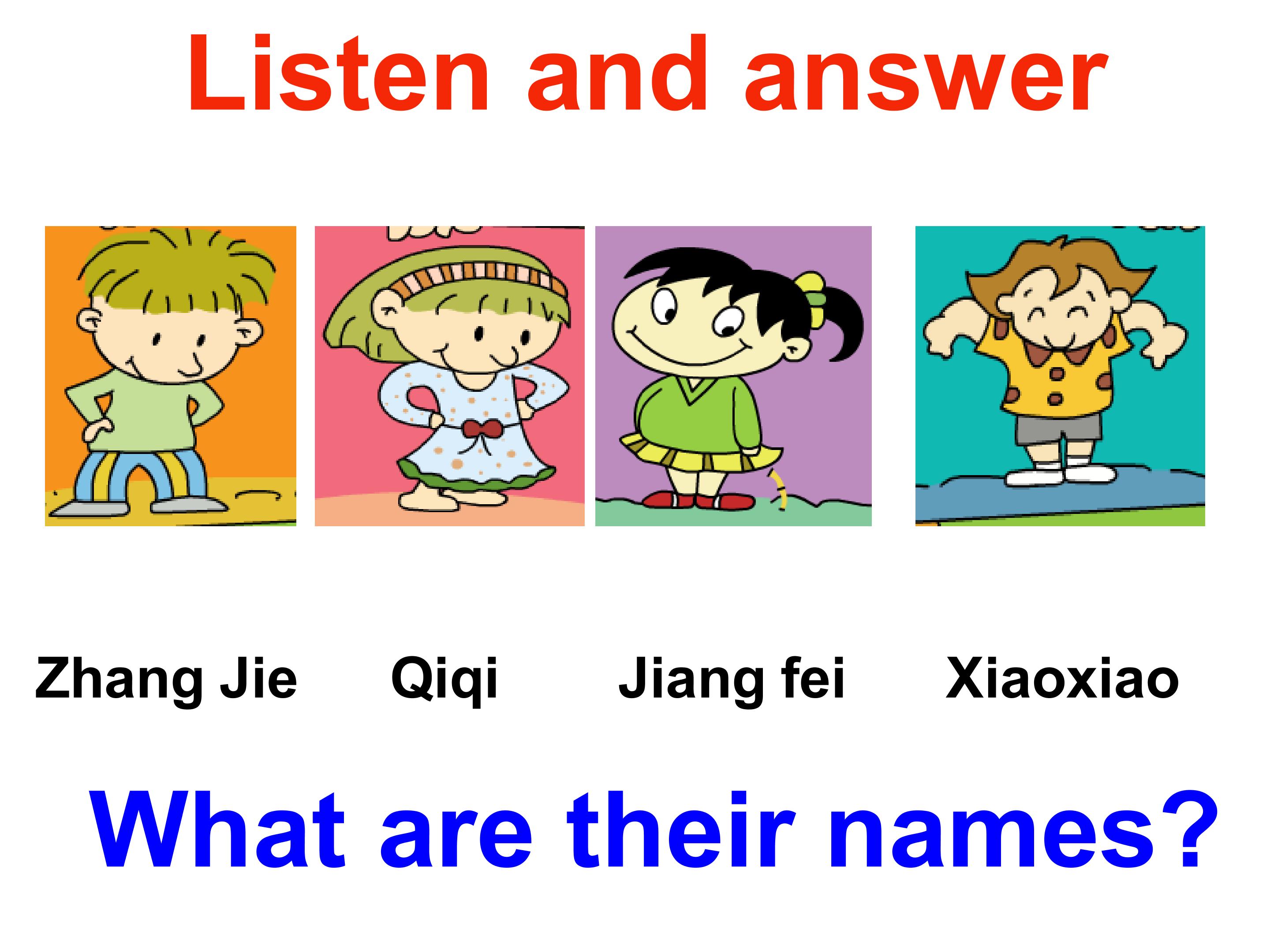 Listen and answer

Zhang Jie Qiqi Jiang fei Xiaoxiao

What are their names?